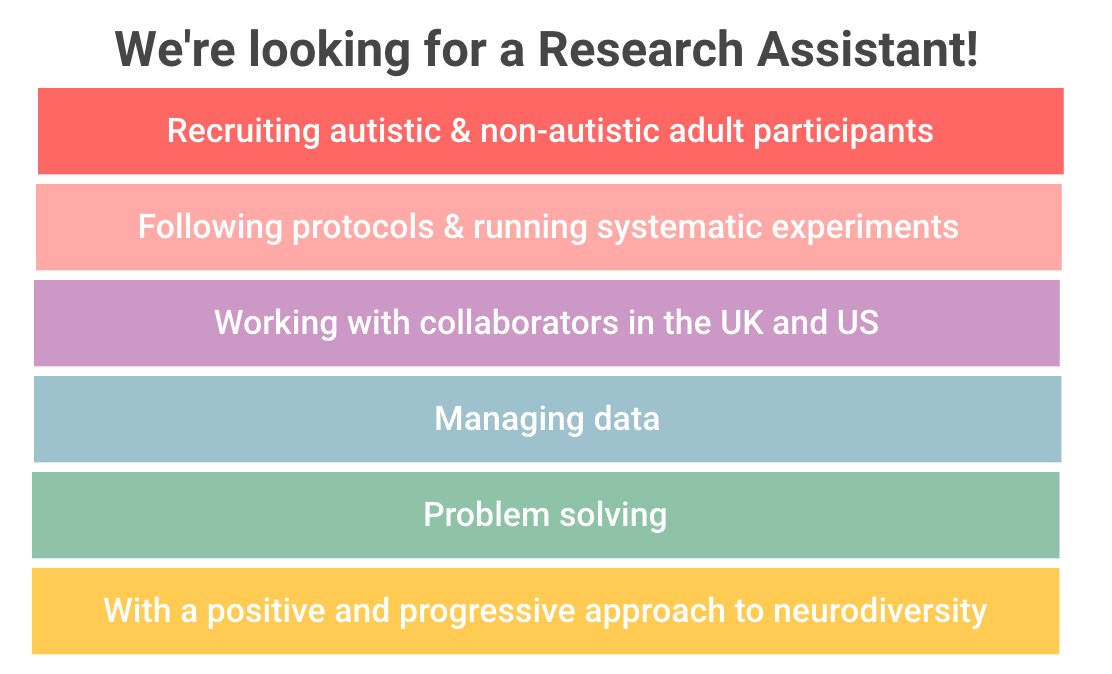 We're looking for a Research Assistant!

Recruiting autistic & non-autistic adult participants

Following protocols & running systematic experiments

Working with collaborators in the UK and US

Managing data

Problem solving

With a positive and progressive approach to neurodiversity